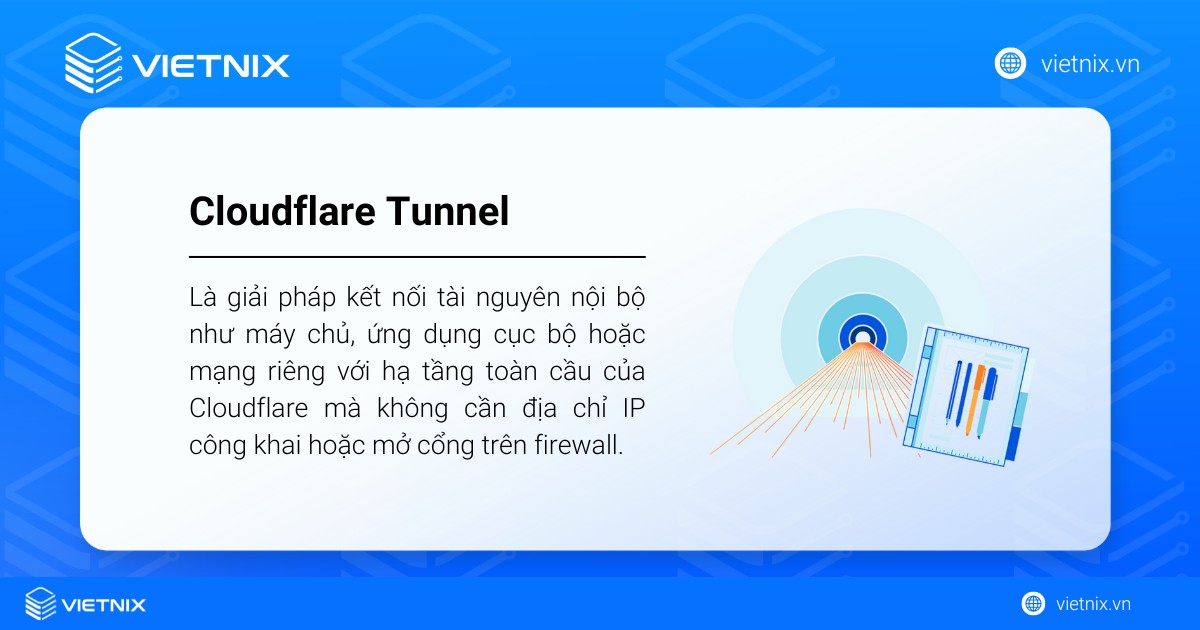 VIETNIX

vietnix.vn

Cloudflare Tunnel

Là giải pháp kết nối tài nguyên nội bộ như máy chủ, ứng dụng cục bộ hoặc mạng riêng với hạ tầng toàn cầu của Cloudflare mà không cần địa chỉ IP công khai hoặc mở cổng trên firewall.

VIETNIX

vietnix.vn